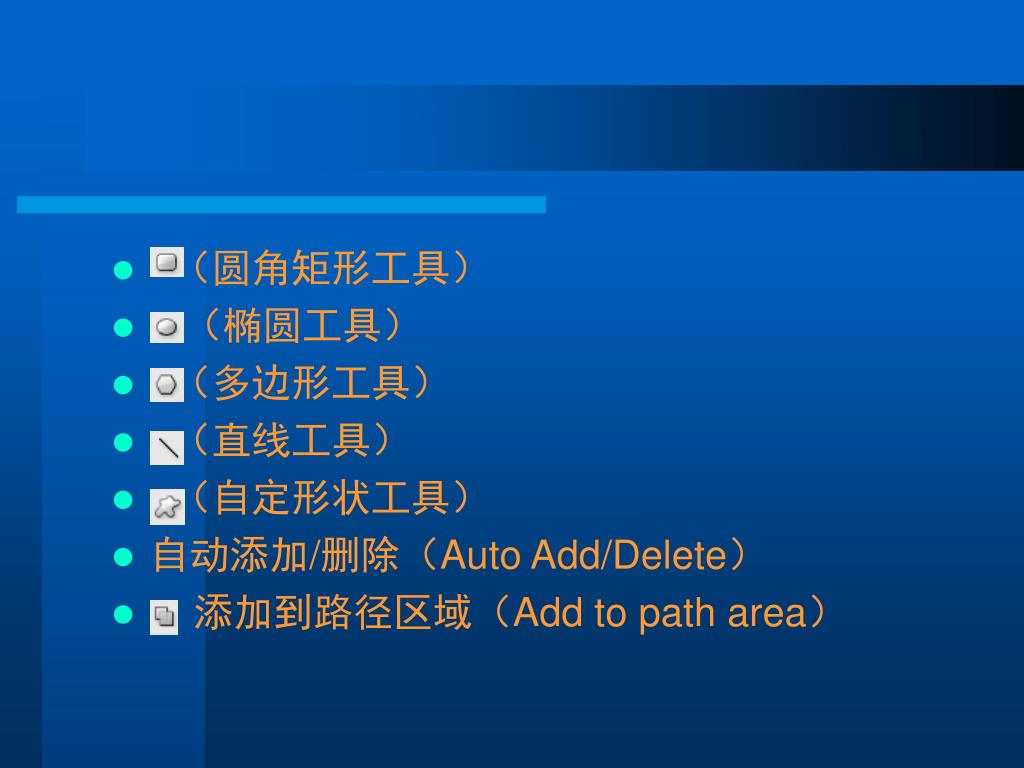 - （圆角矩形工具）
- （椭圆工具）
- （多边形工具）
- （直线工具）
- （自定形状工具）
- 自动添加/删除（Auto Add/Delete）
- 添加到路径区域（Add to path area）